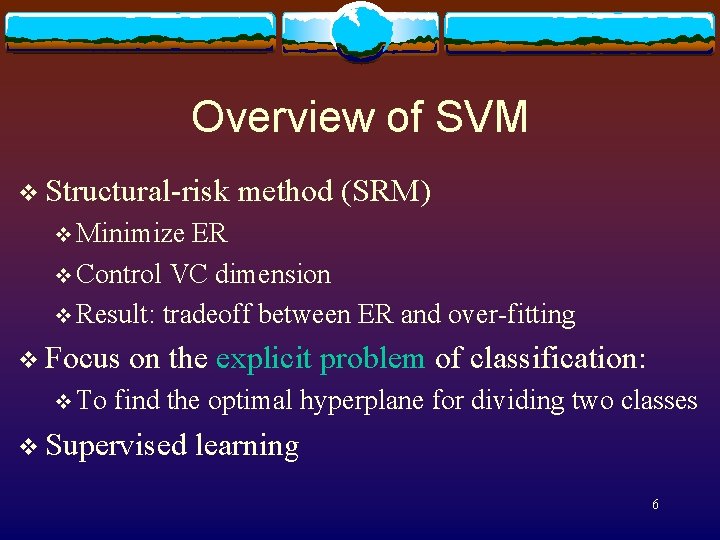 Overview of SVM

❖ Structural-risk method (SRM)

❖ Minimize ER

❖ Control VC dimension

❖ Result: tradeoff between ER and over-fitting

❖ Focus on the explicit problem of classification:

❖ To find the optimal hyperplane for dividing two classes

❖ Supervised learning

6